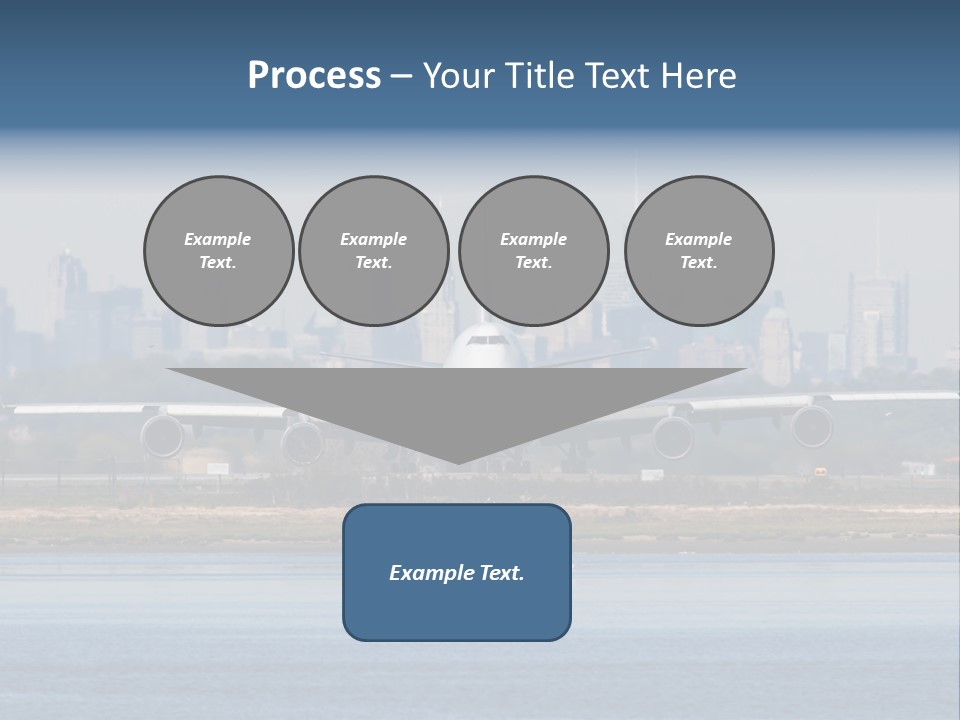 Process – Your Title Text Here

Example Text.

Example Text.

Example Text.

Example Text.

Example Text.